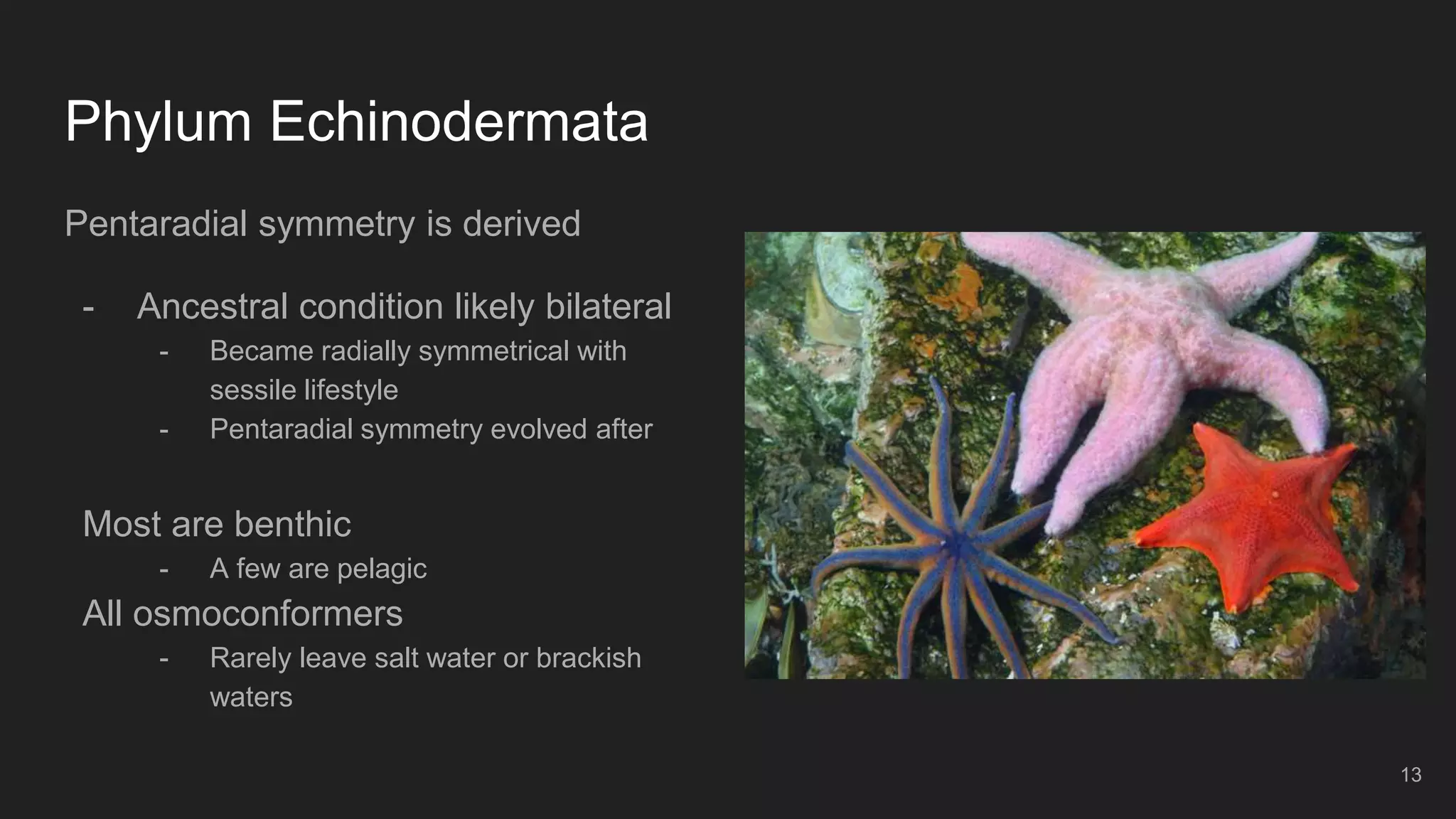 Phylum Echinodermata

Pentaradial symmetry is derived

- Ancestral condition likely bilateral
  - Became radially symmetrical with sessile lifestyle
  - Pentaradial symmetry evolved after

Most are benthic
  - A few are pelagic

All osmoconformers
  - Rarely leave salt water or brackish waters

13